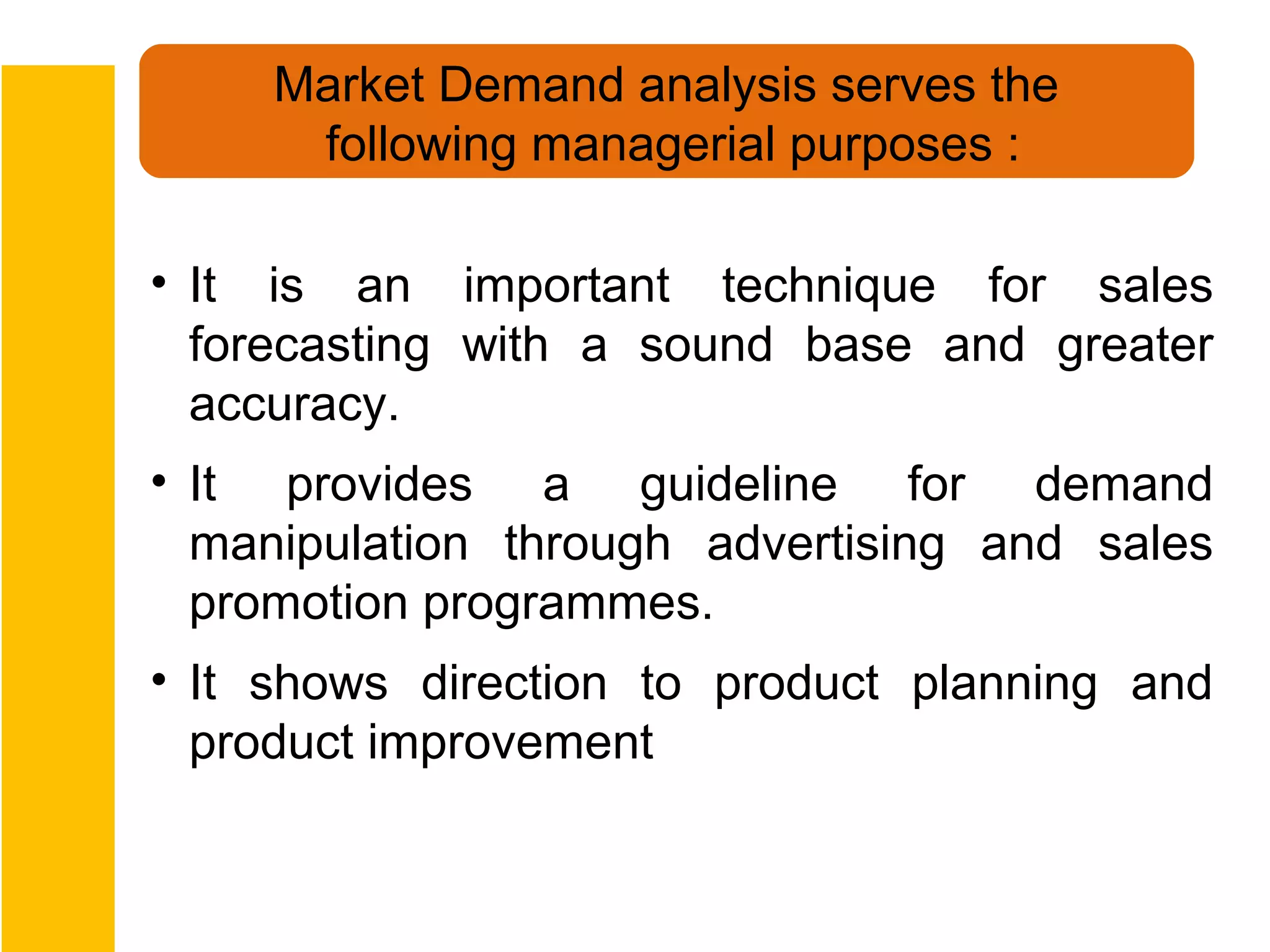 Market Demand analysis serves the following managerial purposes :

• It is an important technique for sales forecasting with a sound base and greater accuracy.

• It provides a guideline for demand manipulation through advertising and sales promotion programmes.

• It shows direction to product planning and product improvement